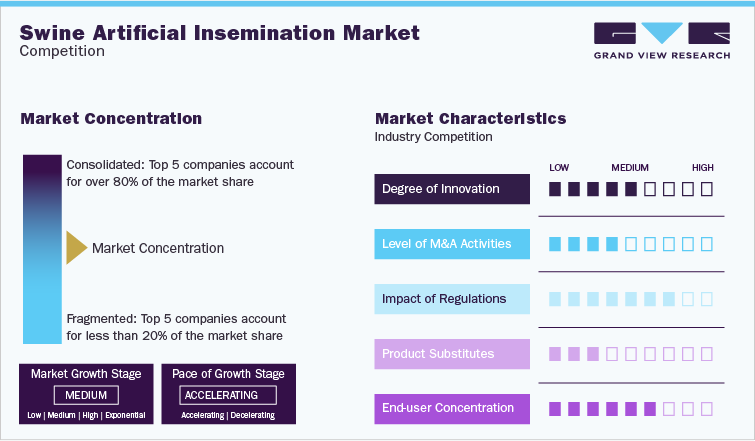 Swine Artificial Insemination Market
Competition

GRAND VIEW RESEARCH

Market Concentration

Consolidated: Top 5 companies account for over 80% of the market share

Market Concentration

Fragmented: Top 5 companies account for less than 20% of the market share

Market Growth Stage
MEDIUM
Low | Medium | High | Exponential

Pace of Growth Stage
ACCELERATING
Accelerating | Decelerating

Market Characteristics
Industry Competition

LOW MEDIUM HIGH

Degree of Innovation

Level of M&A Activities

Impact of Regulations

Product Substitutes

End-user Concentration